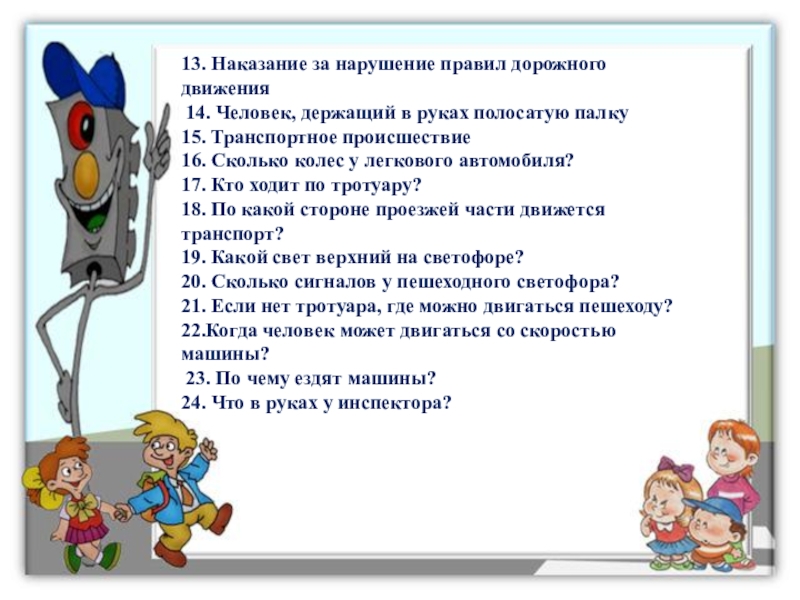 13. Наказание за нарушение правил дорожного движения
14. Человек, держащий в руках полосатую палку
15. Транспортное происшествие
16. Сколько колес у легкового автомобиля?
17. Кто ходит по тротуару?
18. По какой стороне проезжей части движется транспорт?
19. Какой свет верхний на светофоре?
20. Сколько сигналов у пешеходного светофора?
21. Если нет тротуара, где можно двигаться пешеходу?
22.Когда человек может двигаться со скоростью машины?
23. По чему ездят машины?
24. Что в руках у инспектора?